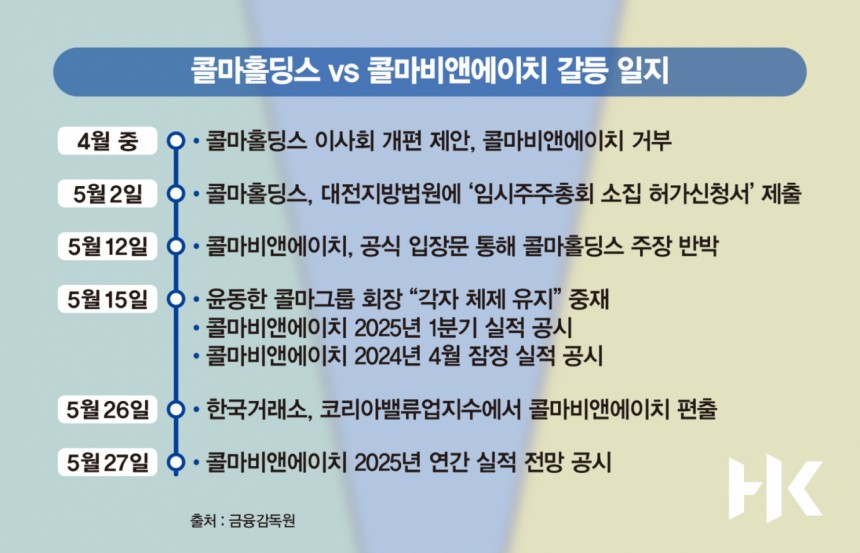 콜마홀딩스 vs 콜마비앤에이치 갈등 일지

4월 중
• 콜마홀딩스 이사회 개편 제안, 콜마비앤에이치 거부

5월 2일
• 콜마홀딩스, 대전지방법원에 '임시주주총회 소집 허가신청서' 제출

5월 12일
• 콜마비앤에이치, 공식 입장문 통해 콜마홀딩스 주장 반박

5월 15일
• 윤동한 콜마그룹 회장 "각자 체제 유지" 중재
• 콜마비앤에이치 2025년 1분기 실적 공시
• 콜마비앤에이치 2024년 4월 잠정 실적 공시

5월 26일
• 한국거래소, 코리아밸류업지수에서 콜마비앤에이치 편출

5월 27일
• 콜마비앤에이치 2025년 연간 실적 전망 공시

출처 : 금융감독원

HK